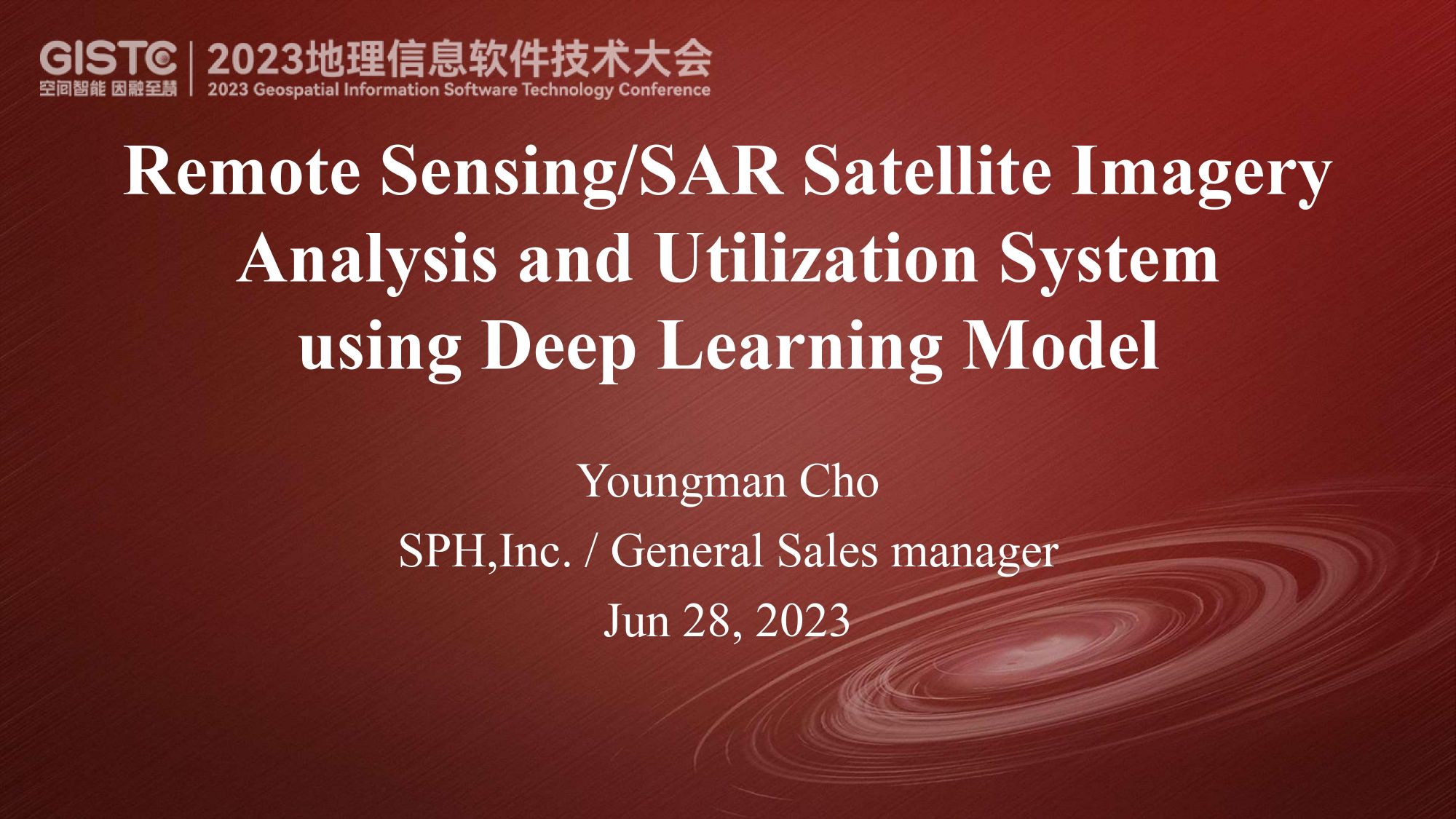 GISTC
空间智能 因融至慧
2023地理信息软件技术大会
2023 Geospatial Information Software Technology Conference

Remote Sensing/SAR Satellite Imagery Analysis and Utilization System using Deep Learning Model

Youngman Cho
SPH,Inc. / General Sales manager
Jun 28, 2023